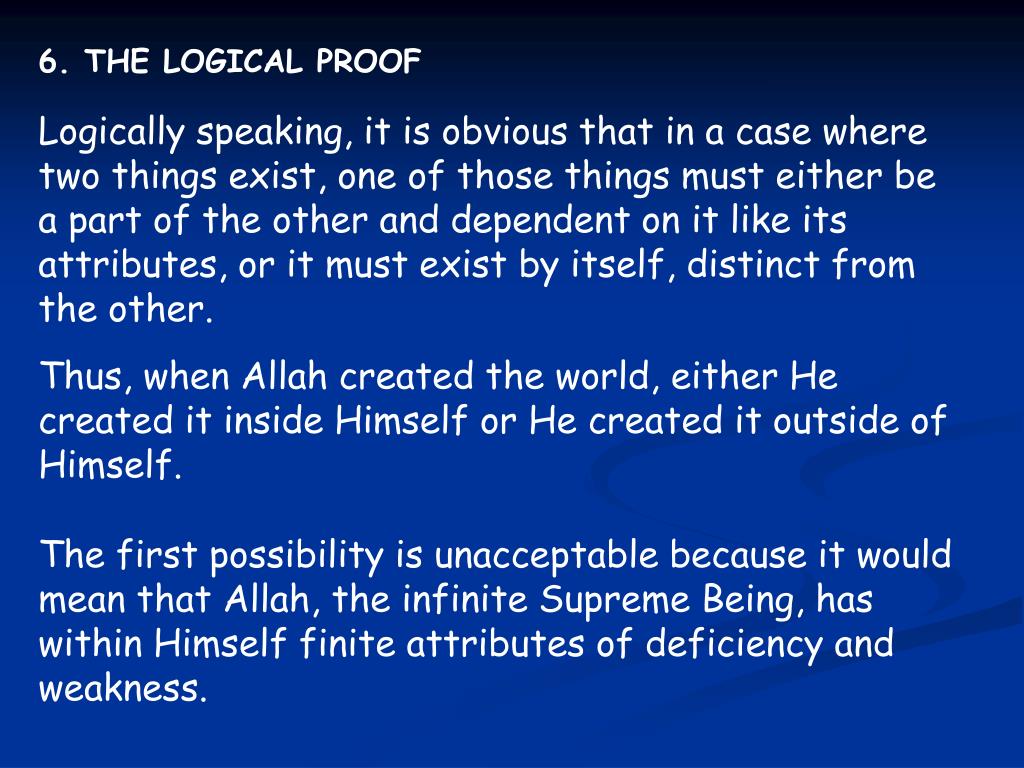 6. THE LOGICAL PROOF

Logically speaking, it is obvious that in a case where two things exist, one of those things must either be a part of the other and dependent on it like its attributes, or it must exist by itself, distinct from the other.

Thus, when Allah created the world, either He created it inside Himself or He created it outside of Himself.

The first possibility is unacceptable because it would mean that Allah, the infinite Supreme Being, has within Himself finite attributes of deficiency and weakness.